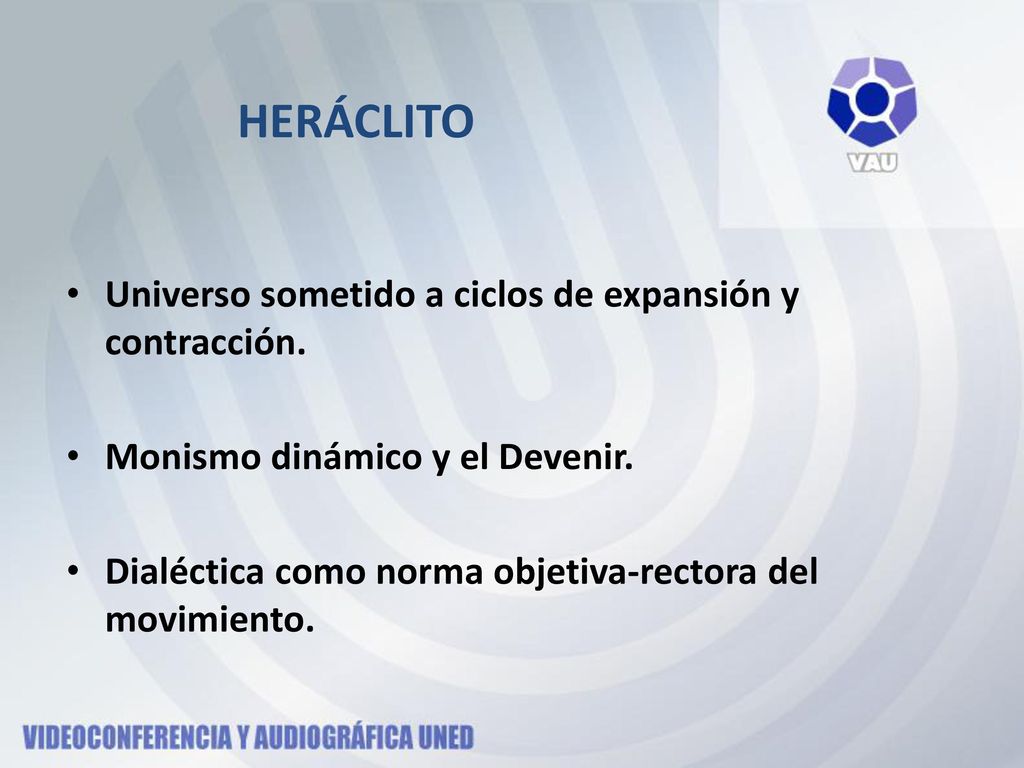 HERÁCLITO

VAU

• Universo sometido a ciclos de expansión y contracción.

• Monismo dinámico y el Devenir.

• Dialéctica como norma objetiva-rectora del movimiento.

VIDEOCONFERENCIA Y AUDIOGRÁFICA UNED